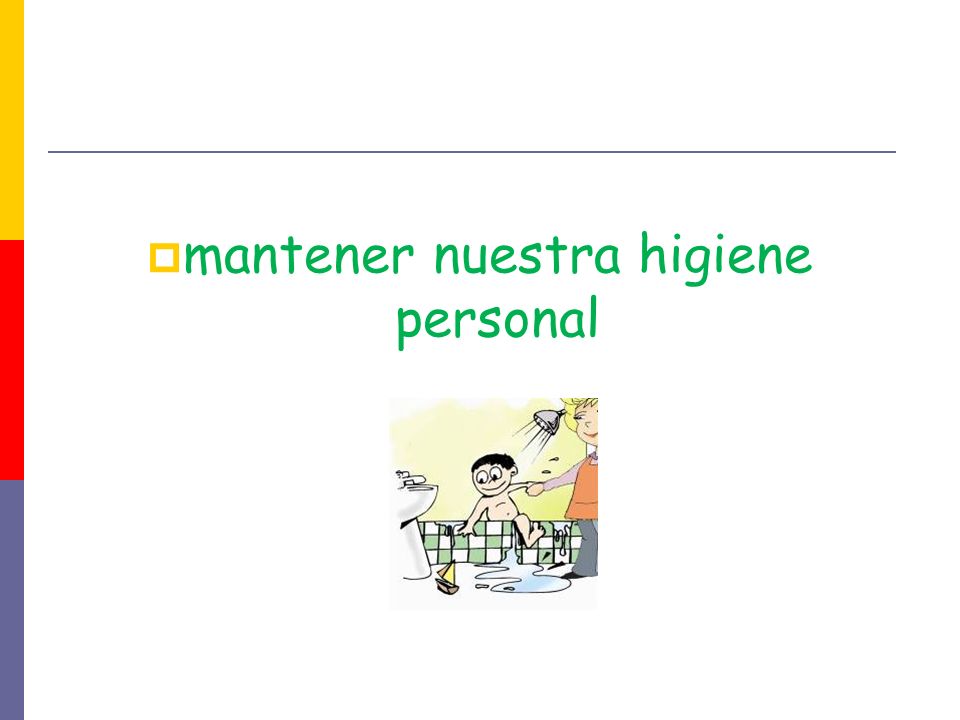 mantener nuestra higiene personal